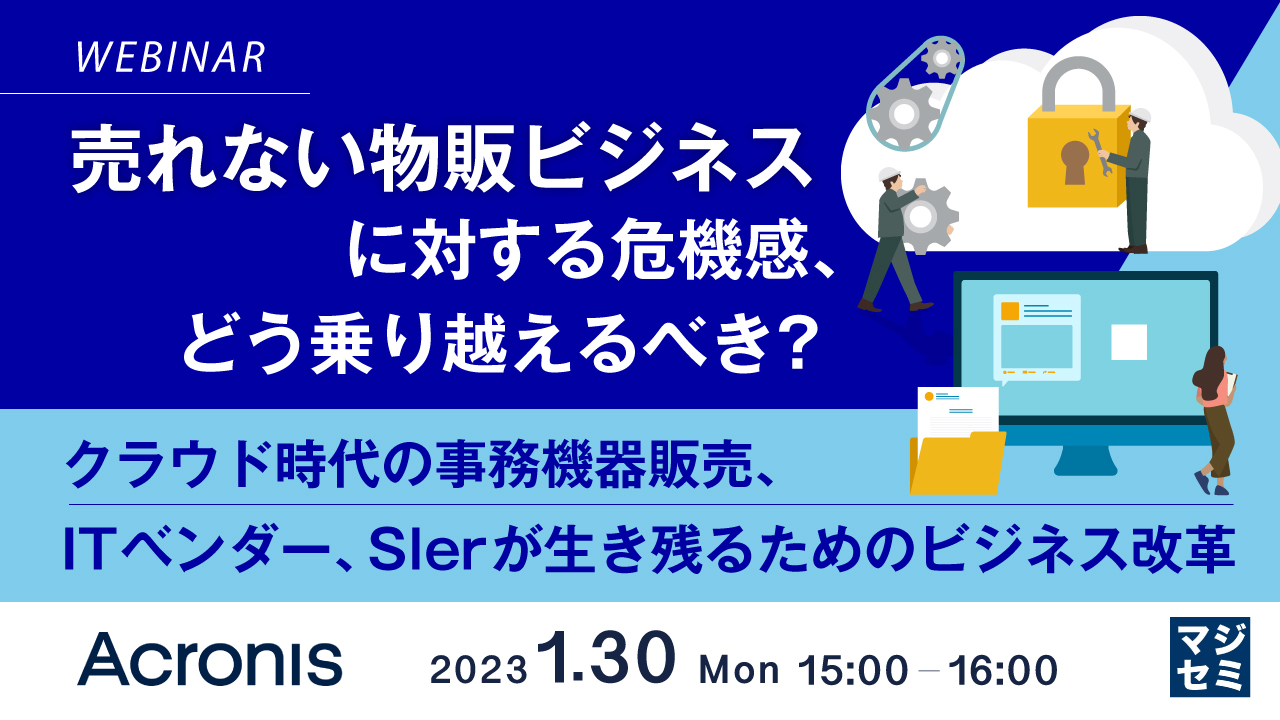 WEBINAR

売れない物販ビジネスに対する危機感、どう乗り越えるべき?

クラウド時代の事務機器販売、

ITベンダー、SIerが生き残るためのビジネス改革

Acronis

2023 1.30 Mon 15:00 – 16:00

マジセミ